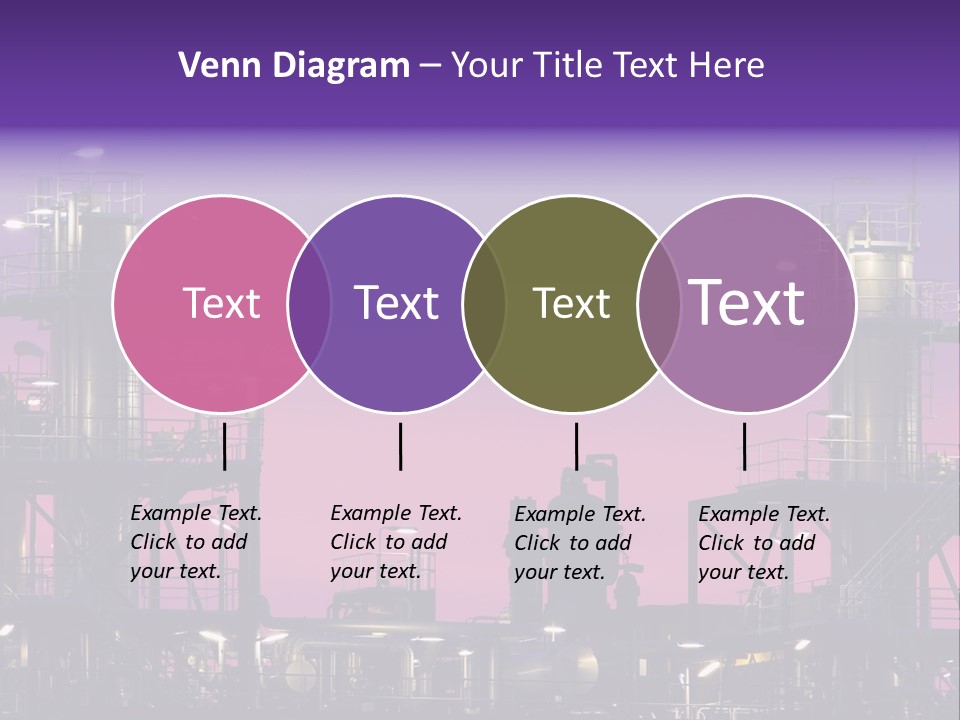 Venn Diagram – Your Title Text Here

Text

Text

Text

Text

Example Text. Click to add your text.

Example Text. Click to add your text.

Example Text. Click to add your text.

Example Text. Click to add your text.